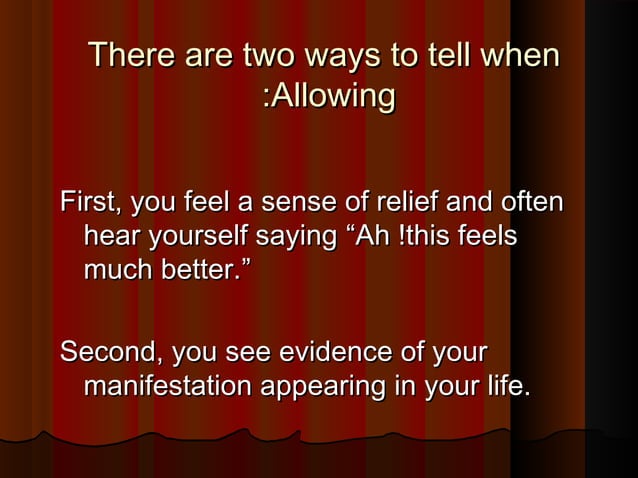 There are two ways to tell when :Allowing

First, you feel a sense of relief and often hear yourself saying “Ah !this feels much better.”

Second, you see evidence of your manifestation appearing in your life.